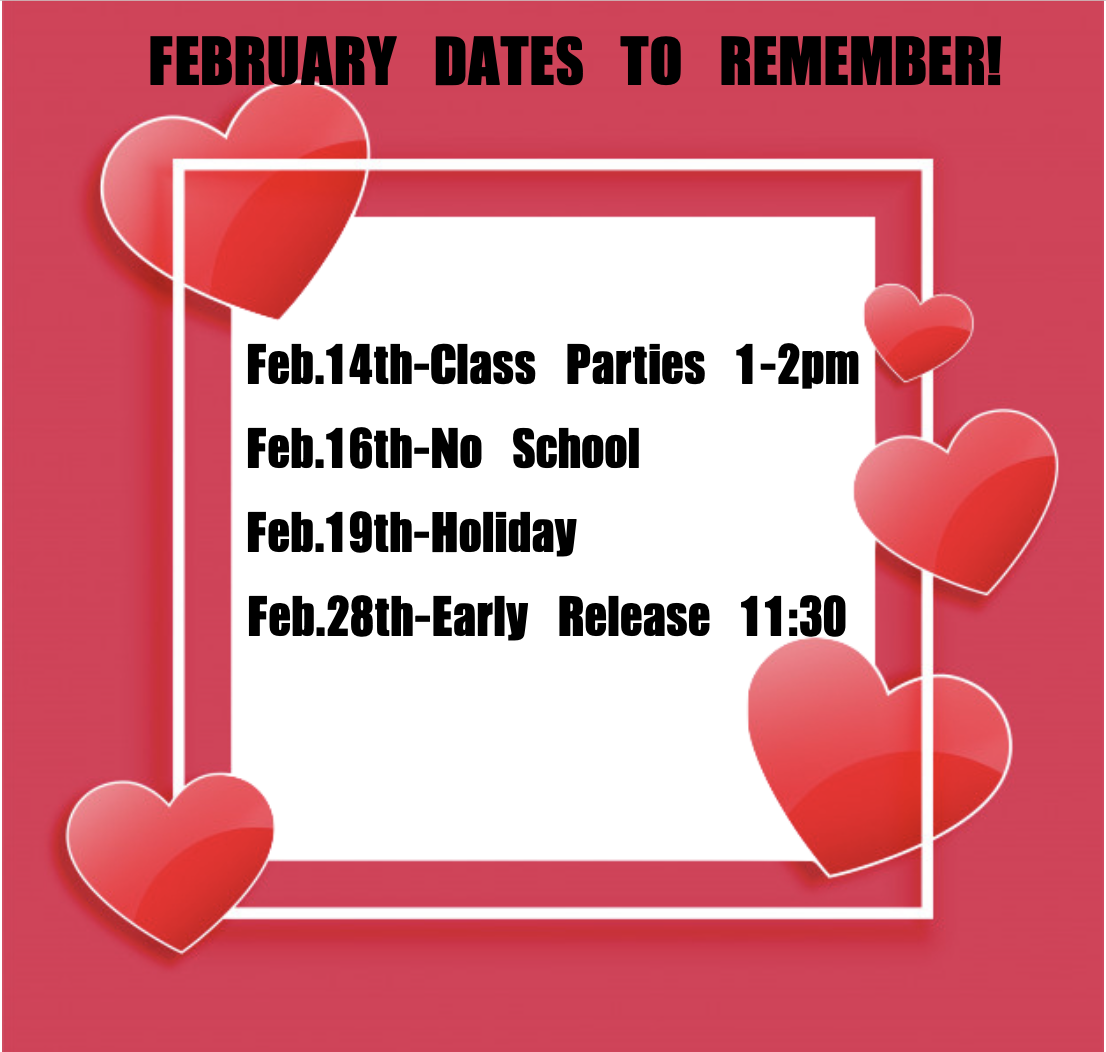 FEBRUARY DATES TO REMEMBER!

Feb.14th-Class Parties 1-2pm

Feb.16th-No School

Feb.19th-Holiday

Feb.28th-Early Release 11:30